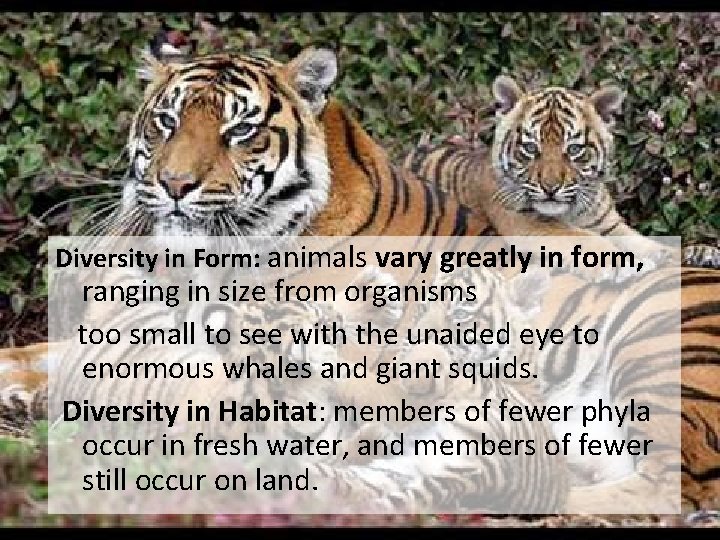 Diversity in Form: animals vary greatly in form, ranging in size from organisms too small to see with the unaided eye to enormous whales and giant squids.

Diversity in Habitat: members of fewer phyla occur in fresh water, and members of fewer still occur on land.